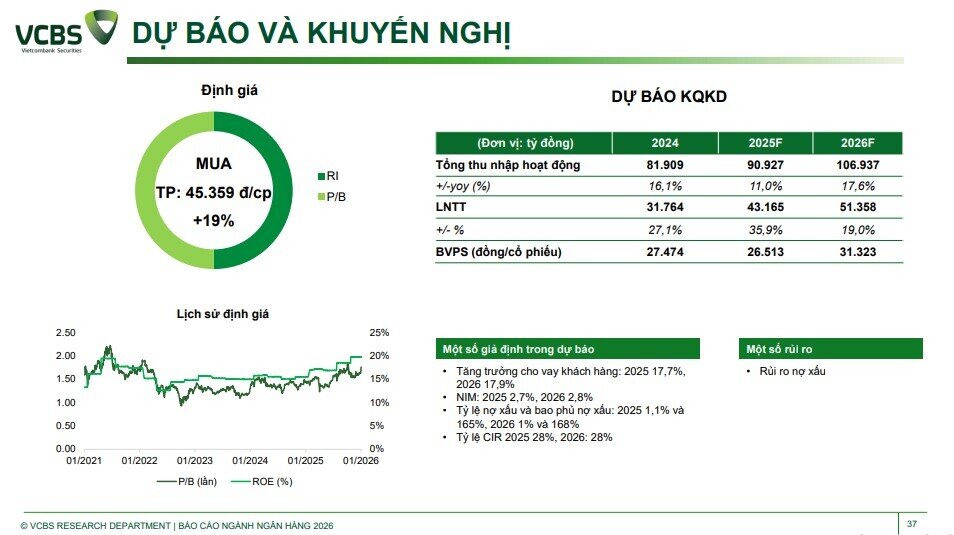 VCBS
Vietcombank Securities

DỰ BÁO VÀ KHUYẾN NGHỊ

Định giá

MUA
TP: 45.359 đ/cp
+19%

RI
P/B

DỰ BÁO KQKD

| (Đơn vị: tỷ đồng) | 2024 | 2025F | 2026F |
|---|---|---|---|
| Tổng thu nhập hoạt động | 81.909 | 90.927 | 106.937 |
| +/-yoy (%) | 16,1% | 11,0% | 17,6% |
| LNTT | 31.764 | 43.165 | 51.358 |
| +/- % | 27,1% | 35,9% | 19,0% |
| BVPS (đồng/cổ phiếu) | 27.474 | 26.513 | 31.323 |

Lịch sử định giá

2.50
2.00
1.50
1.00
0.50
0.00

25%
20%
15%
10%
5%
0%

01/2021 01/2022 01/2023 01/2024 01/2025 01/2026

P/B (lần) ROE (%)

Một số giả định trong dự báo

• Tăng trưởng cho vay khách hàng: 2025 17,7%, 2026 17,9%
• NIM: 2025 2,7%, 2026 2,8%
• Tỷ lệ nợ xấu và bao phủ nợ xấu: 2025 1,1% và 165%, 2026 1% và 168%
• Tỷ lệ CIR 2025 28%, 2026: 28%

Một số rủi ro

• Rủi ro nợ xấu

© VCBS RESEARCH DEPARTMENT | BÁO CÁO NGÀNH NGÂN HÀNG 2026

37